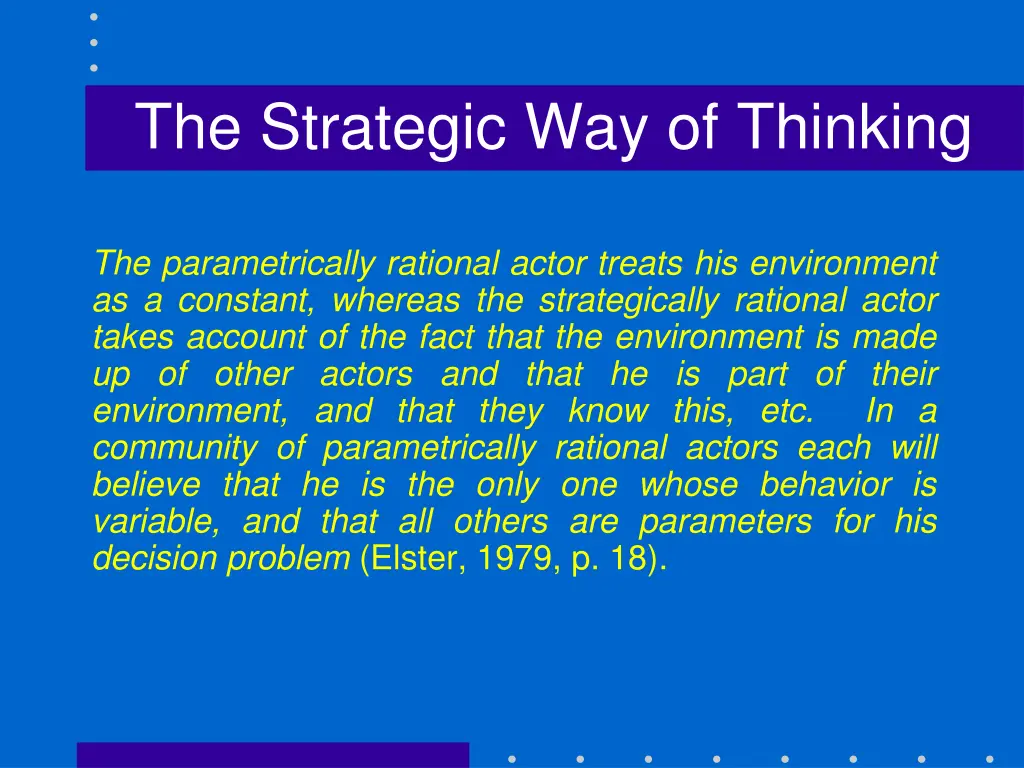 The Strategic Way of Thinking

The parametrically rational actor treats his environment as a constant, whereas the strategically rational actor takes account of the fact that the environment is made up of other actors and that he is part of their environment, and that they know this, etc. In a community of parametrically rational actors each will believe that he is the only one whose behavior is variable, and that all others are parameters for his decision problem (Elster, 1979, p. 18).